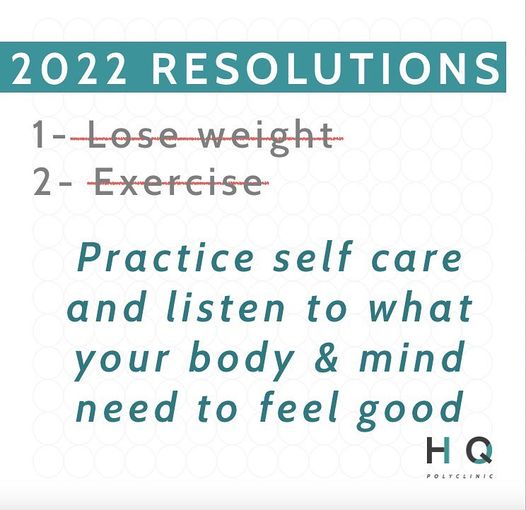 2022 RESOLUTIONS

1- ~~Lose weight~~
2- ~~Exercise~~

Practice self care and listen to what your body & mind need to feel good

HQ
POLYCLINIC